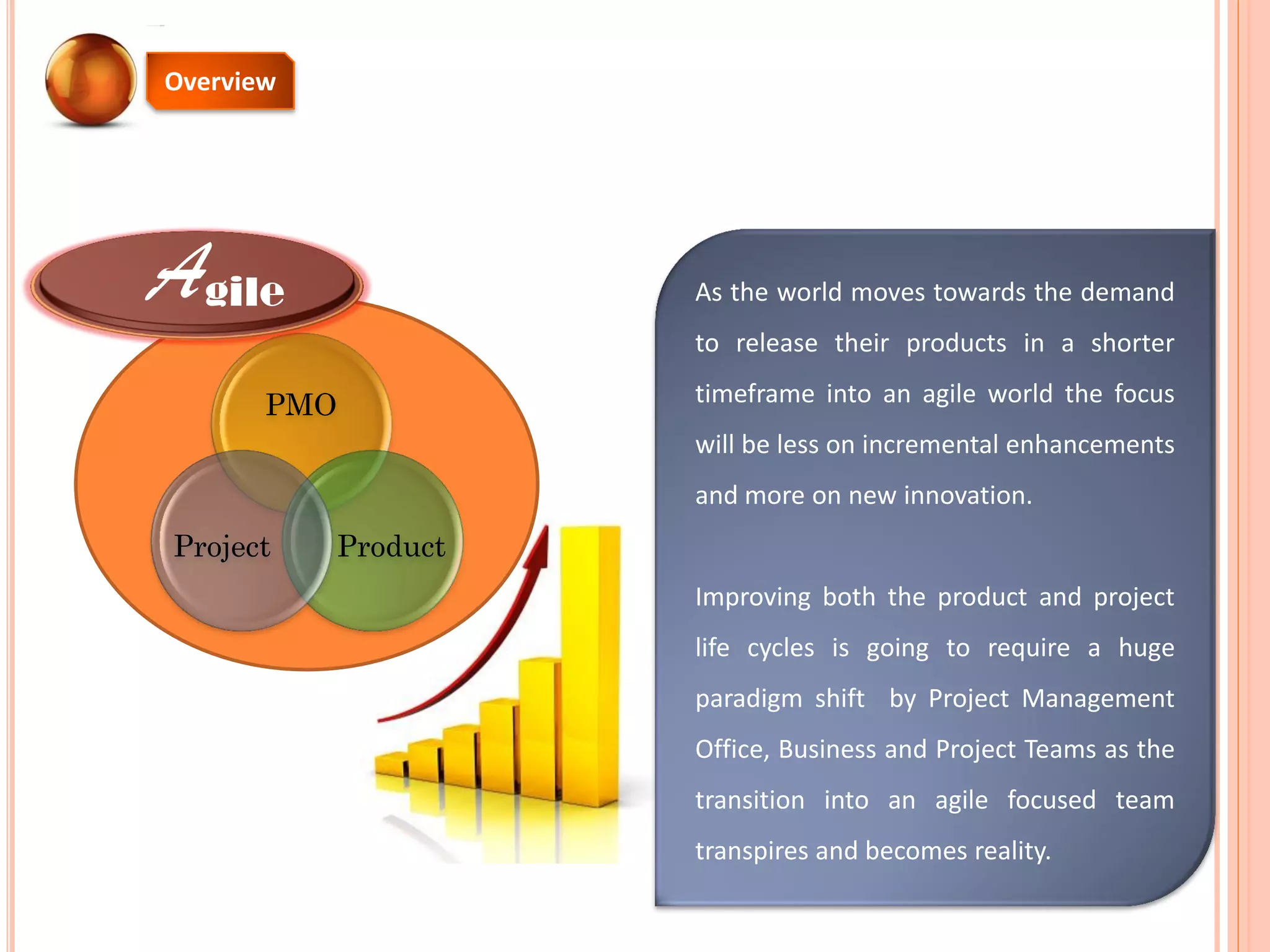 Overview

Agile

PMO

Project

Product

As the world moves towards the demand to release their products in a shorter timeframe into an agile world the focus will be less on incremental enhancements and more on new innovation.

Improving both the product and project life cycles is going to require a huge paradigm shift by Project Management Office, Business and Project Teams as the transition into an agile focused team transpires and becomes reality.